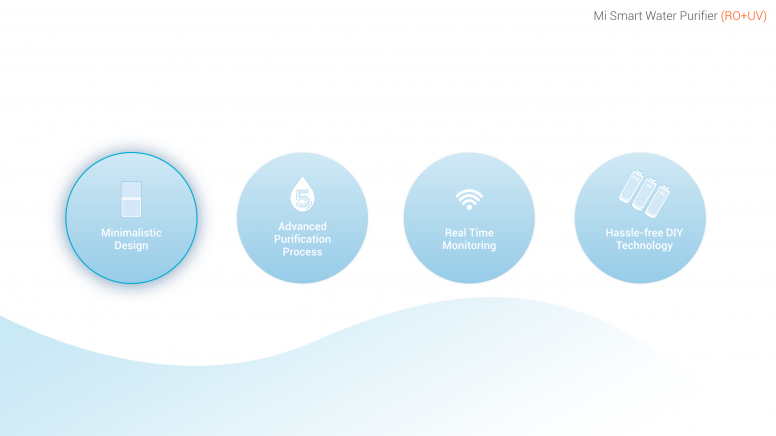 Mi Smart Water Purifier (RO+UV)

Minimalistic Design

5

Advanced Purification Process

Real Time Monitoring

Hassle-free DIY Technology